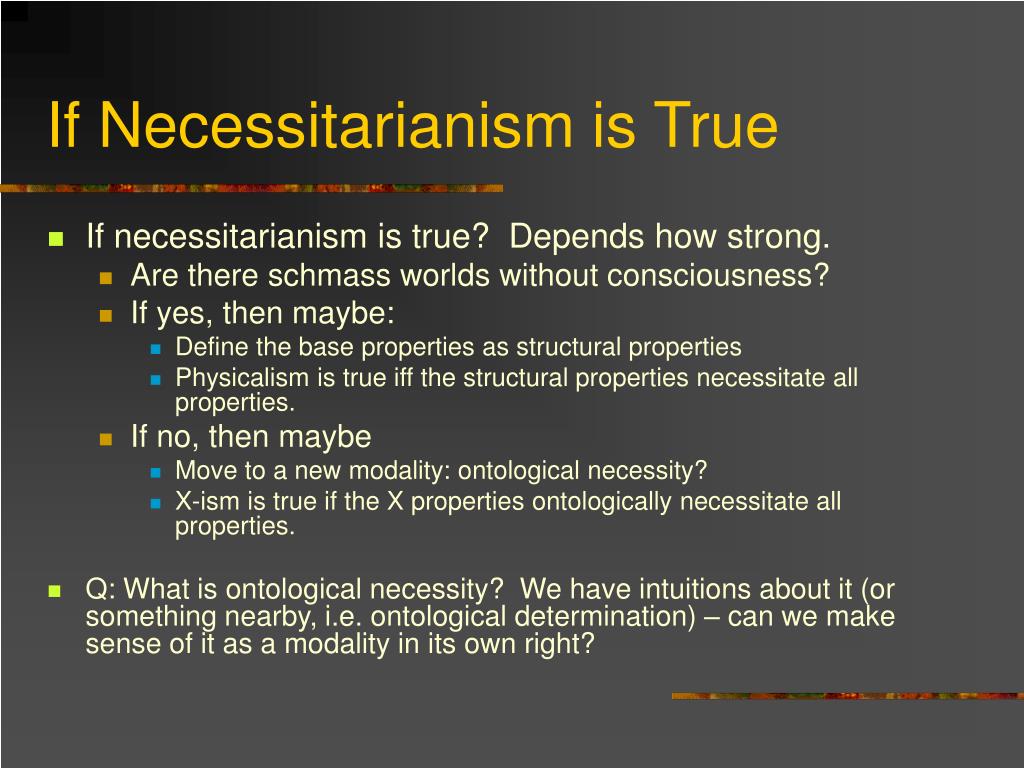 If Necessitarianism is True

- If necessitarianism is true? Depends how strong.
  - Are there schmass worlds without consciousness?
  - If yes, then maybe:
    - Define the base properties as structural properties
    - Physicalism is true iff the structural properties necessitate all properties.
  - If no, then maybe
    - Move to a new modality: ontological necessity?
    - X-ism is true if the X properties ontologically necessitate all properties.
- Q: What is ontological necessity? We have intuitions about it (or something nearby, i.e. ontological determination) – can we make sense of it as a modality in its own right?